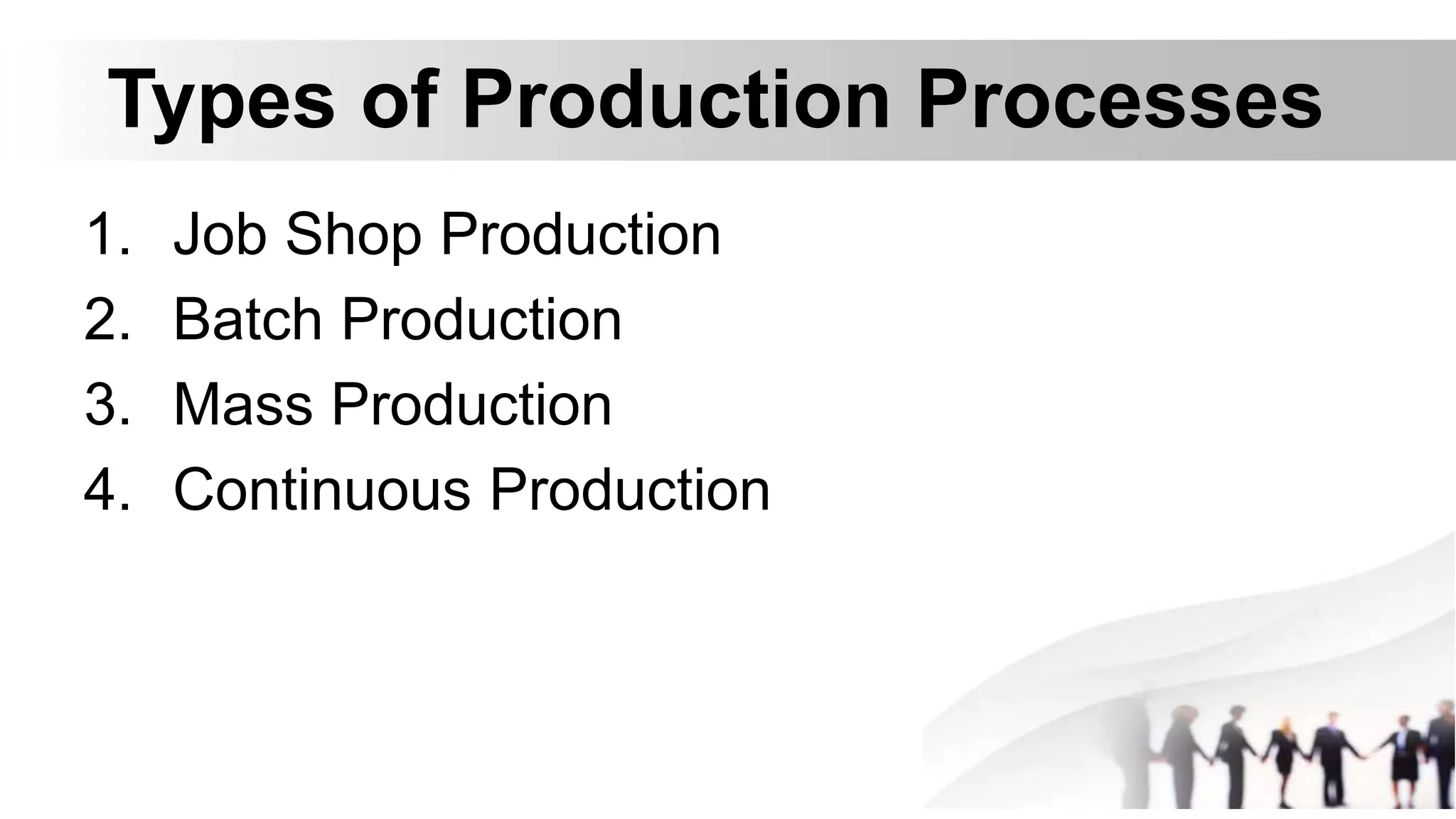 Types of Production Processes

1. Job Shop Production
2. Batch Production
3. Mass Production
4. Continuous Production